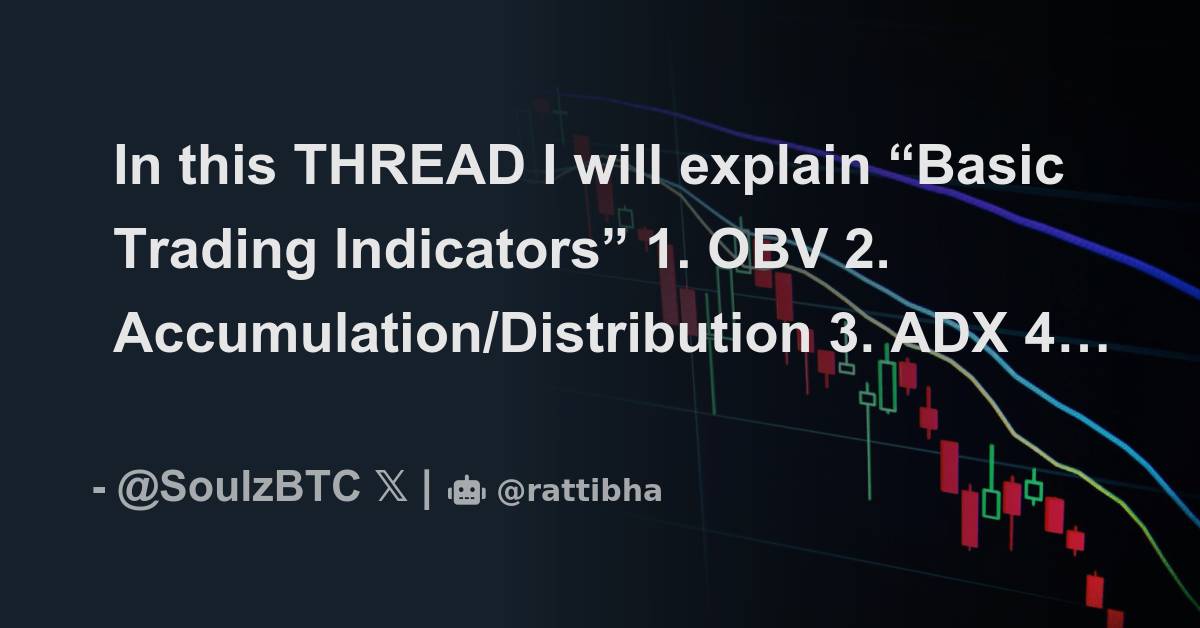 In this THREAD I will explain “Basic Trading Indicators” 1. OBV 2. Accumulation/Distribution 3. ADX 4…

- @SoulzBTC 𝕏 | @rattibha